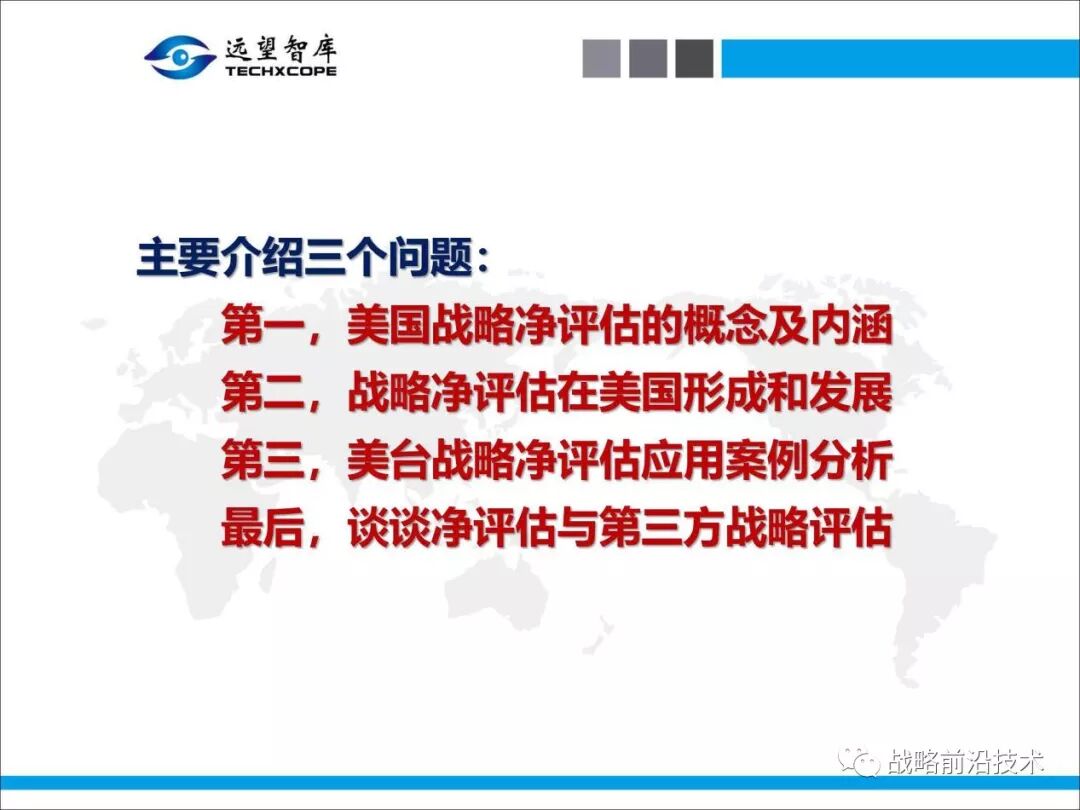 远望智库
TECHXCOPE

主要介绍三个问题：

第一，美国战略净评估的概念及内涵
第二，战略净评估在美国形成和发展
第三，美台战略净评估应用案例分析
最后，谈谈净评估与第三方战略评估

战略前沿技术